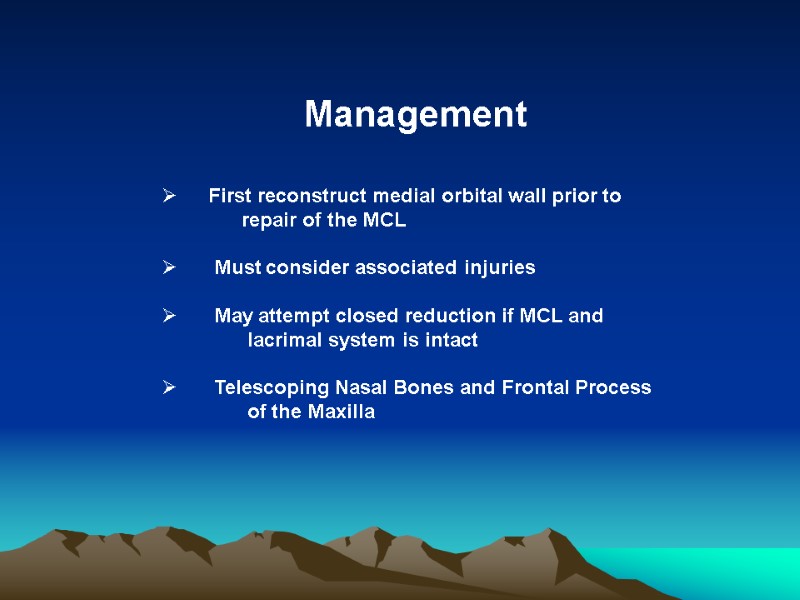 Management

➢ First reconstruct medial orbital wall prior to repair of the MCL

➢ Must consider associated injuries

➢ May attempt closed reduction if MCL and lacrimal system is intact

➢ Telescoping Nasal Bones and Frontal Process of the Maxilla